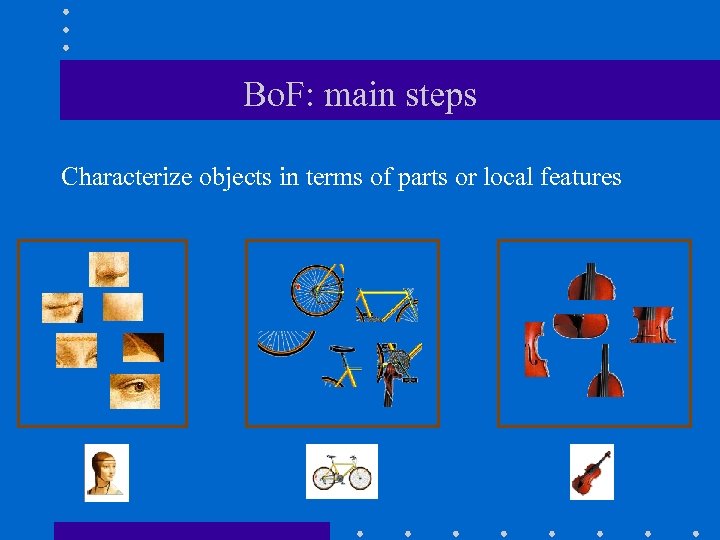 BoF: main steps

Characterize objects in terms of parts or local features